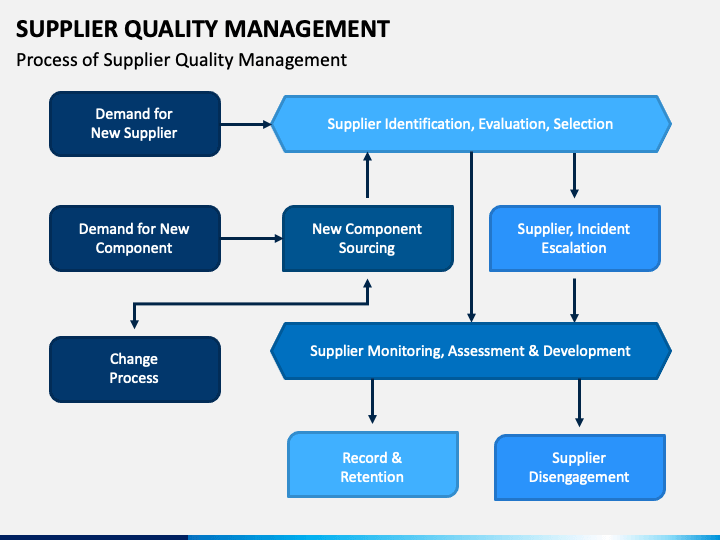 SUPPLIER QUALITY MANAGEMENT

Process of Supplier Quality Management

Demand for New Supplier

Supplier Identification, Evaluation, Selection

Demand for New Component

New Component Sourcing

Supplier, Incident Escalation

Change Process

Supplier Monitoring, Assessment & Development

Record & Retention

Supplier Disengagement